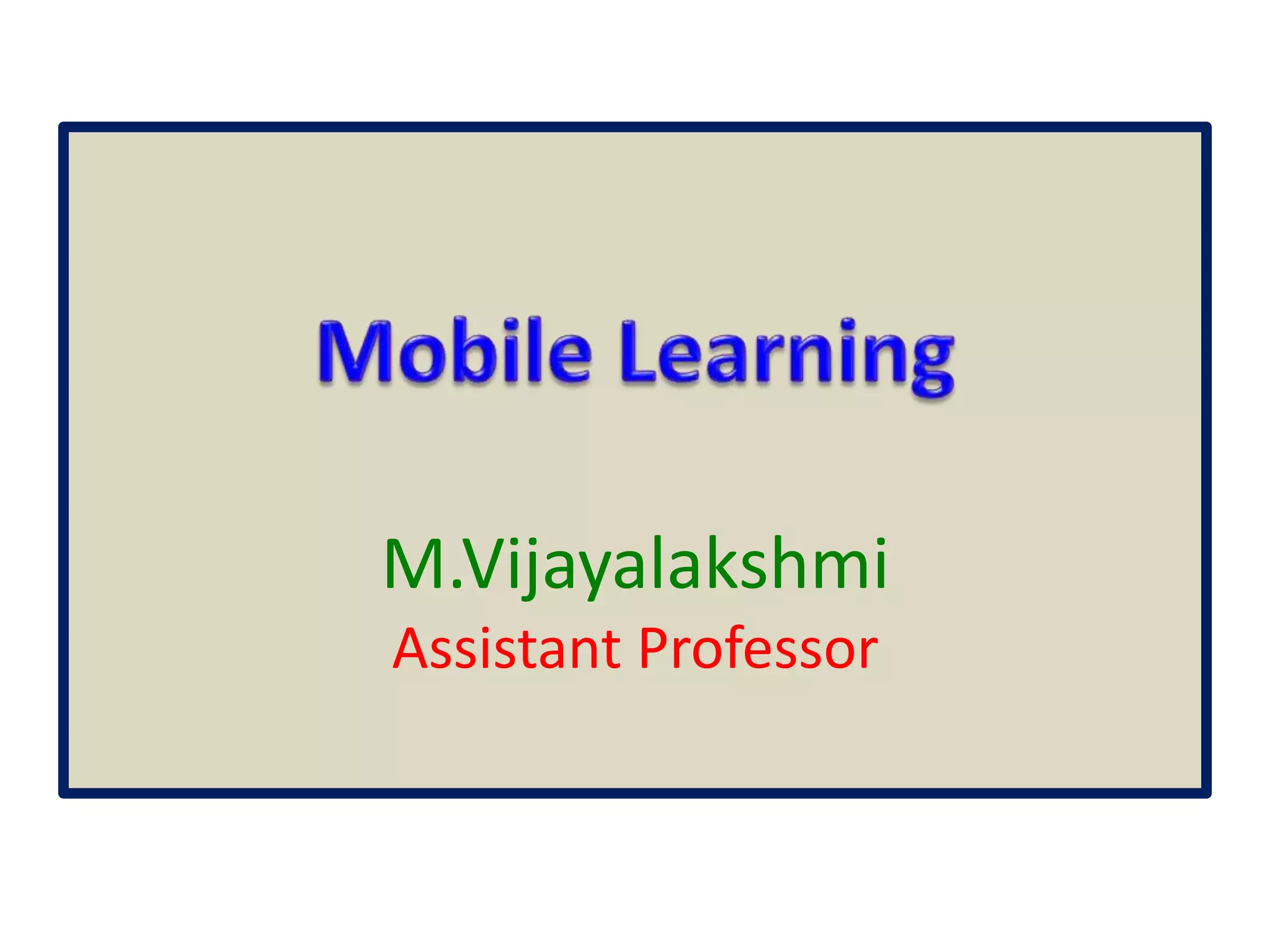 Mobile Learning

M.Vijayalakshmi
Assistant Professor